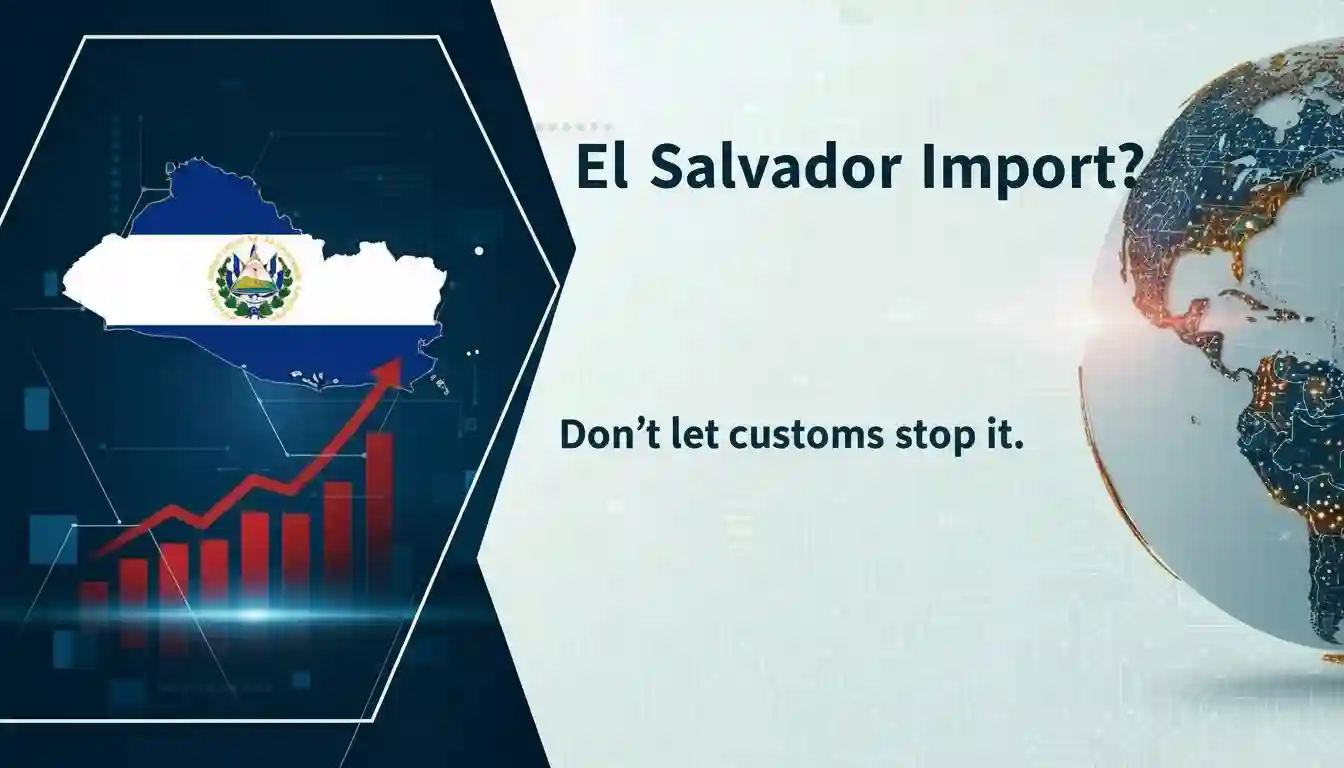 El Salvador Import?

Don’t let customs stop it.